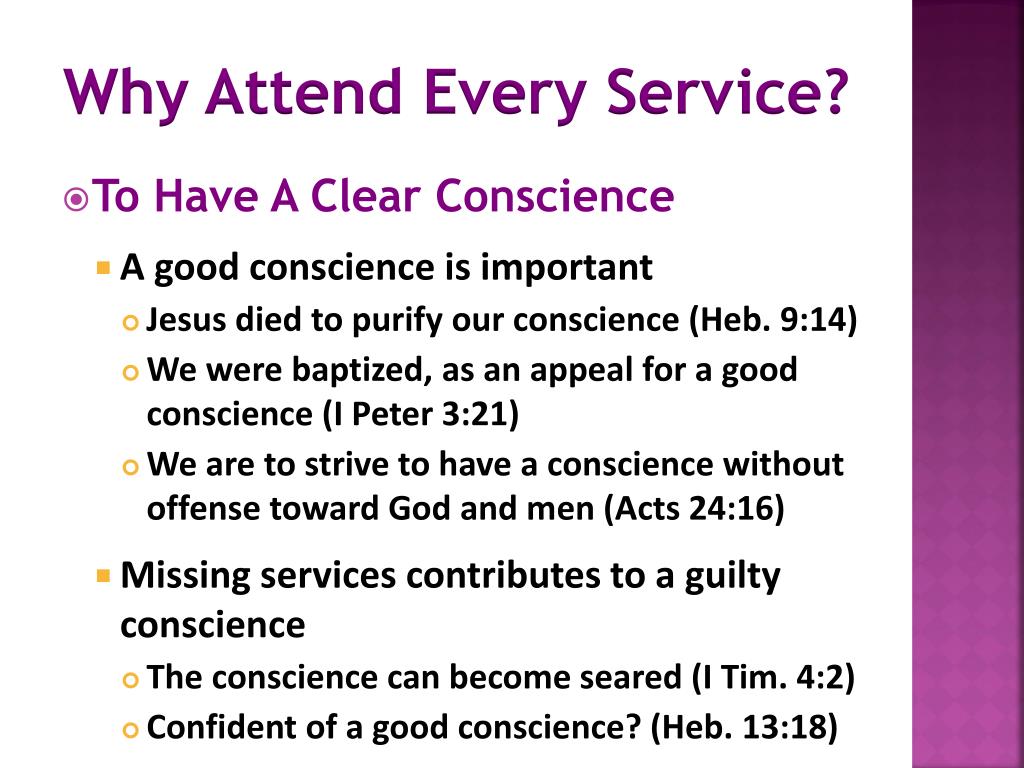 Why Attend Every Service?

To Have A Clear Conscience

A good conscience is important

Jesus died to purify our conscience (Heb. 9:14)

We were baptized, as an appeal for a good conscience (I Peter 3:21)

We are to strive to have a conscience without offense toward God and men (Acts 24:16)

Missing services contributes to a guilty conscience

The conscience can become seared (I Tim. 4:2)

Confident of a good conscience? (Heb. 13:18)